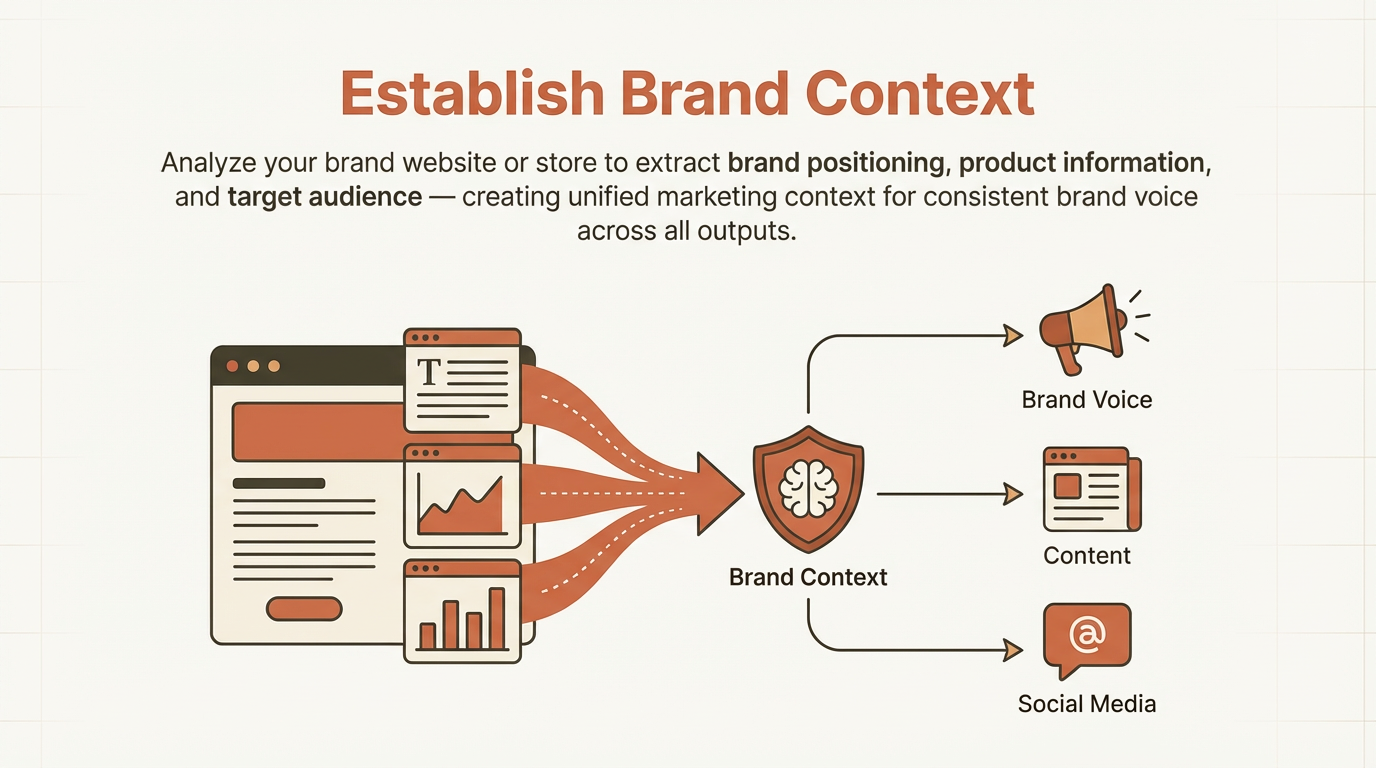 Establish Brand Context

Analyze your brand website or store to extract brand positioning, product information, and target audience — creating unified marketing context for consistent brand voice across all outputs.

T

Brand Context

Brand Voice

Content

@

Social Media